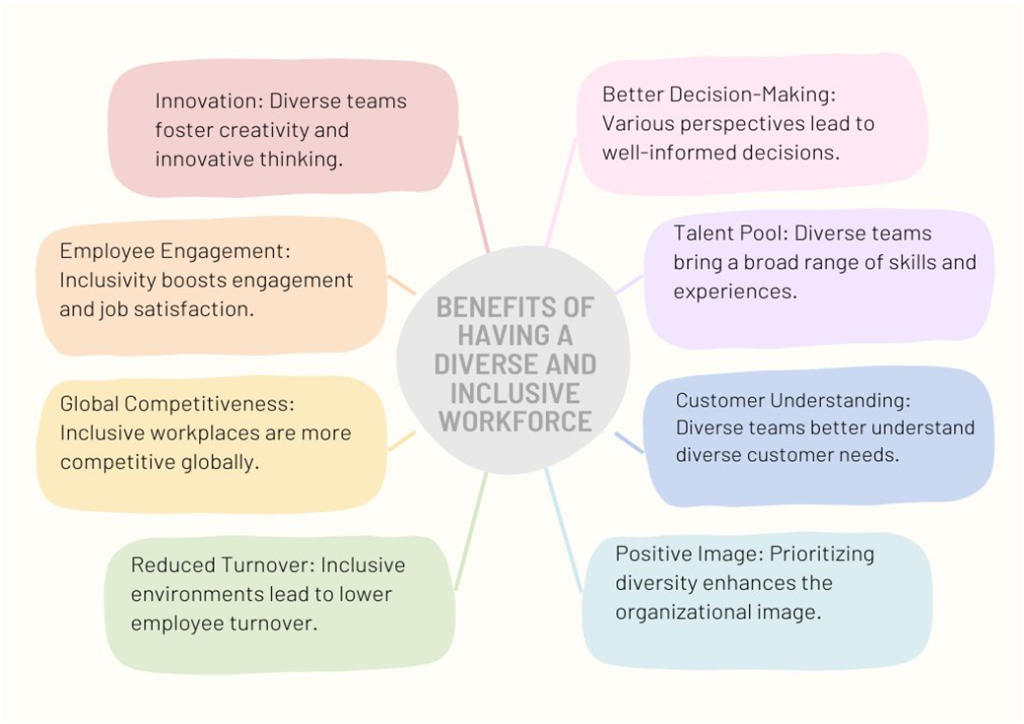 BENEFITS OF HAVING A DIVERSE AND INCLUSIVE WORKFORCE

Innovation: Diverse teams foster creativity and innovative thinking.

Employee Engagement: Inclusivity boosts engagement and job satisfaction.

Global Competitiveness: Inclusive workplaces are more competitive globally.

Reduced Turnover: Inclusive environments lead to lower employee turnover.

Better Decision-Making: Various perspectives lead to well-informed decisions.

Talent Pool: Diverse teams bring a broad range of skills and experiences.

Customer Understanding: Diverse teams better understand diverse customer needs.

Positive Image: Prioritizing diversity enhances the organizational image.